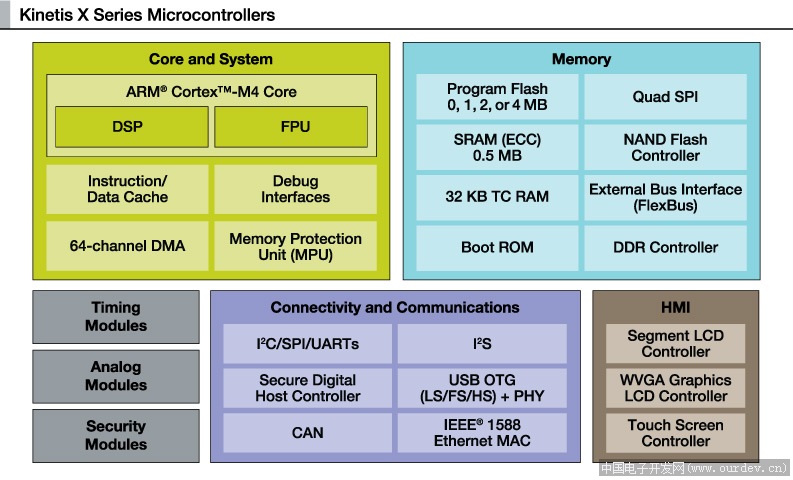 Kinetis X Series Microcontrollers

Core and System

ARM® Cortex™-M4 Core

DSP

FPU

Instruction/ Data Cache

Debug Interfaces

64-channel DMA

Memory Protection Unit (MPU)

Memory

Program Flash 0, 1, 2, or 4 MB

Quad SPI

SRAM (ECC) 0.5 MB

NAND Flash Controller

32 KB TC RAM

External Bus Interface (FlexBus)

Boot ROM

DDR Controller

Timing Modules

Analog Modules

Security Modules

Connectivity and Communications

I²C/SPI/UARTs

I²S

Secure Digital Host Controller

USB OTG (LS/FS/HS) + PHY

CAN

IEEE® 1588 Ethernet MAC

HMI

Segment LCD Controller

WVGA Graphics LCD Controller

Touch Screen Controller

中国电子开发网(www.ourdev.cn)